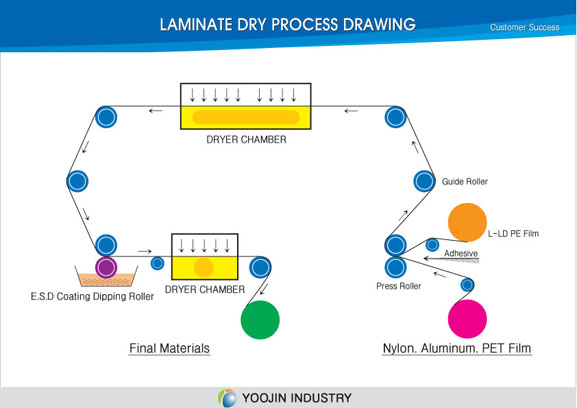 LAMINATE DRY PROCESS DRAWING

Customer Success

DRYER CHAMBER

Guide Roller

L-LD PE Film

Adhesive

Press Roller

E.S.D Coating Dipping Roller

DRYER CHAMBER

Final Materials

Nylon. Aluminum. PET Film

YOOJIN INDUSTRY